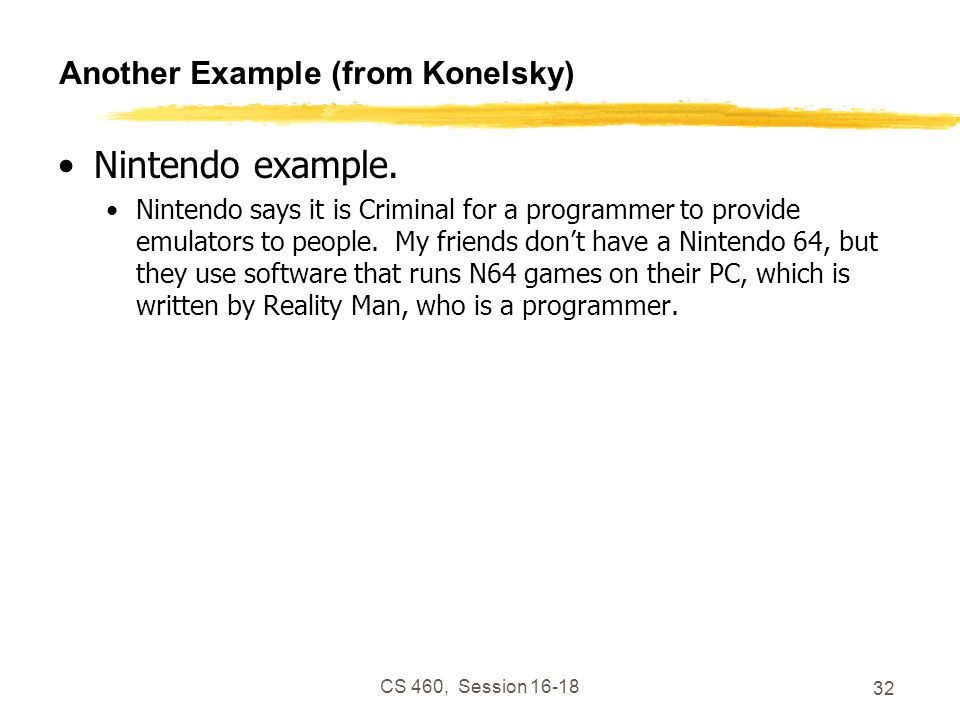 Another Example (from Konelsky)

• Nintendo example.

• Nintendo says it is Criminal for a programmer to provide emulators to people. My friends don't have a Nintendo 64, but they use software that runs N64 games on their PC, which is written by Reality Man, who is a programmer.

CS 460, Session 16-18

32